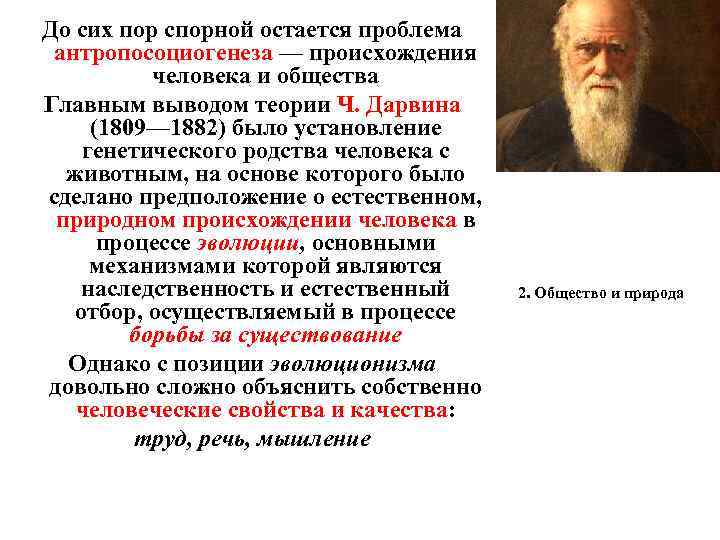 До сих пор спорной остается проблема антропосоциогенеза — происхождения человека и общества

Главным выводом теории Ч. Дарвина (1809—1882) было установление генетического родства человека с животным, на основе которого было сделано предположение о естественном, природном происхождении человека в процессе эволюции, основными механизмами которой являются наследственность и естественный отбор, осуществляемый в процессе борьбы за существование

Однако с позиции эволюционизма довольно сложно объяснить собственно человеческие свойства и качества:

труд, речь, мышление

2. Общество и природа